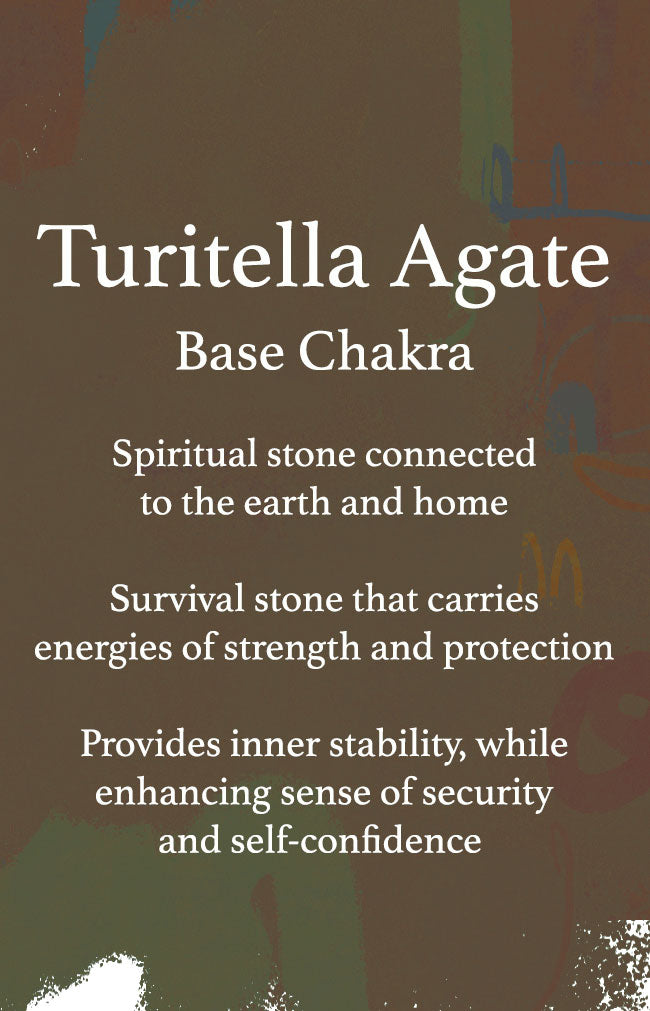 Turitella Agate
Base Chakra

Spiritual stone connected to the earth and home

Survival stone that carries energies of strength and protection

Provides inner stability, while enhancing sense of security and self-confidence